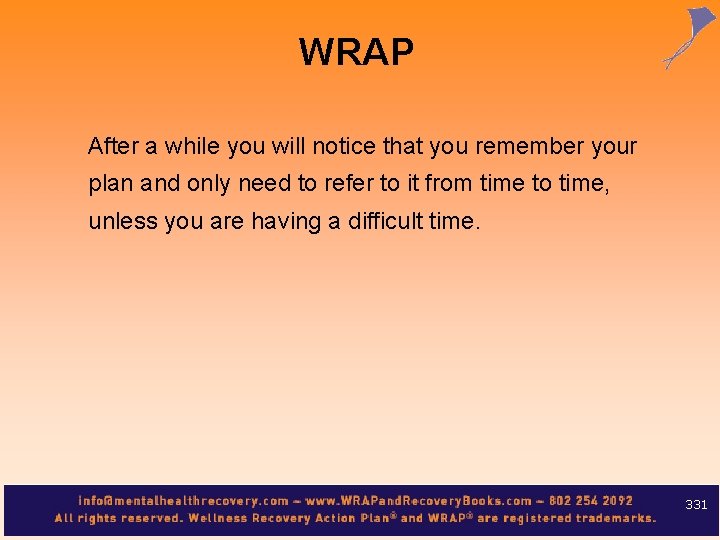 WRAP

After a while you will notice that you remember your plan and only need to refer to it from time to time, unless you are having a difficult time.

info@mentalhealthrecovery.com – www.WRAPandRecoveryBooks.com – 802 254 2092
All rights reserved. Wellness Recovery Action Plan® and WRAP® are registered trademarks.

331